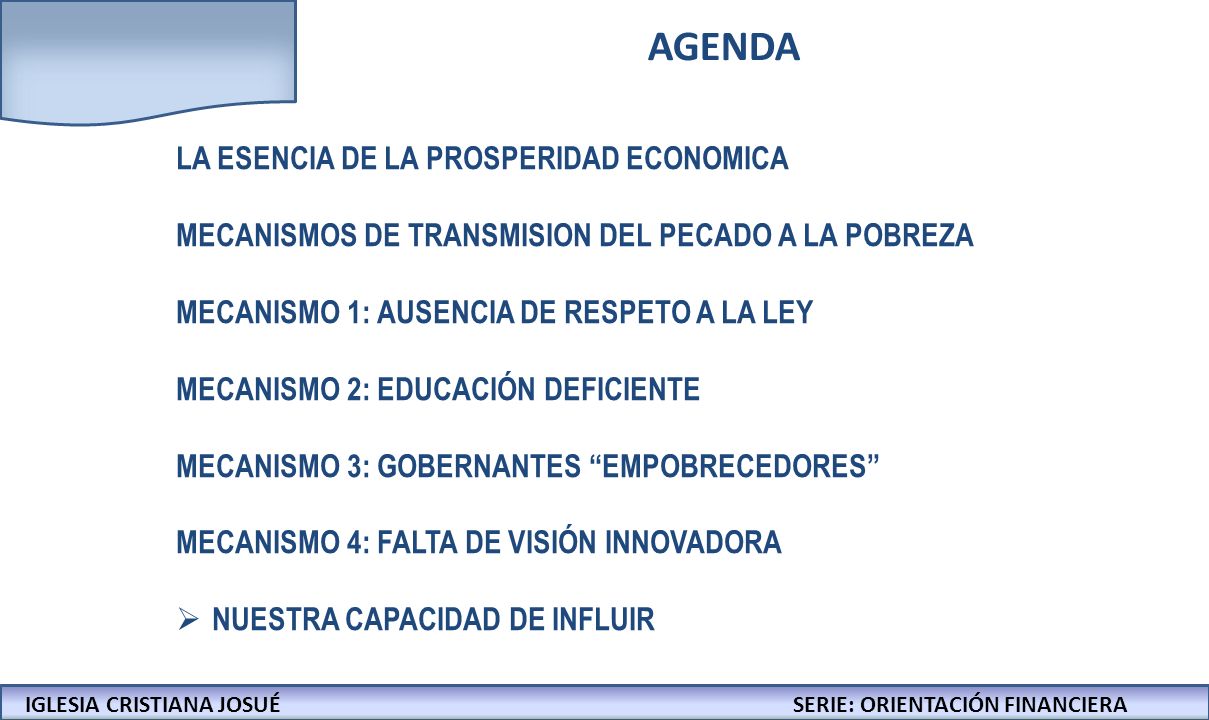 AGENDA

LA ESENCIA DE LA PROSPERIDAD ECONOMICA

MECANISMOS DE TRANSMISION DEL PECADO A LA POBREZA

MECANISMO 1: AUSENCIA DE RESPETO A LA LEY

MECANISMO 2: EDUCACIÓN DEFICIENTE

MECANISMO 3: GOBERNANTES “EMPOBRECEDORES”

MECANISMO 4: FALTA DE VISIÓN INNOVADORA

➢ NUESTRA CAPACIDAD DE INFLUIR

IGLESIA CRISTIANA JOSUÉ

SERIE: ORIENTACIÓN FINANCIERA